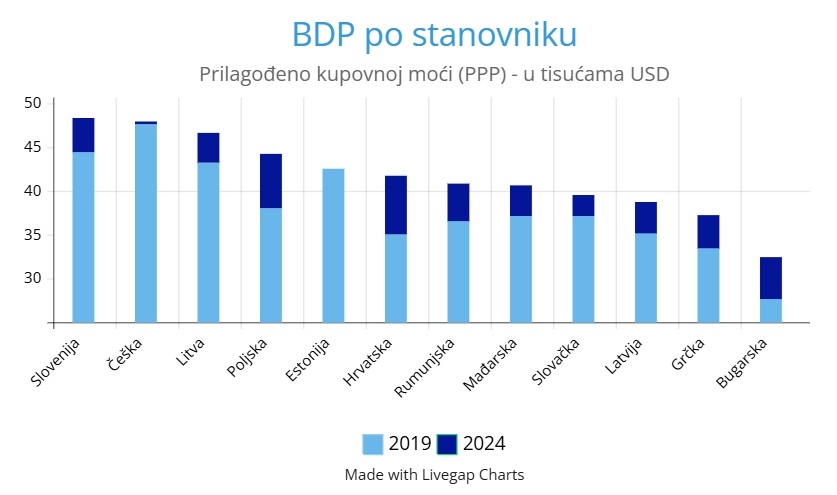 BDP po stanovniku

Prilagođeno kupovnoj moći (PPP) - u tisućama USD

50
45
40
35
30

Slovenija
Češka
Litva
Poljska
Estonija
Hrvatska
Rumunjska
Mađarska
Slovačka
Latvija
Grčka
Bugarska

2019 2024

Made with Livegap Charts